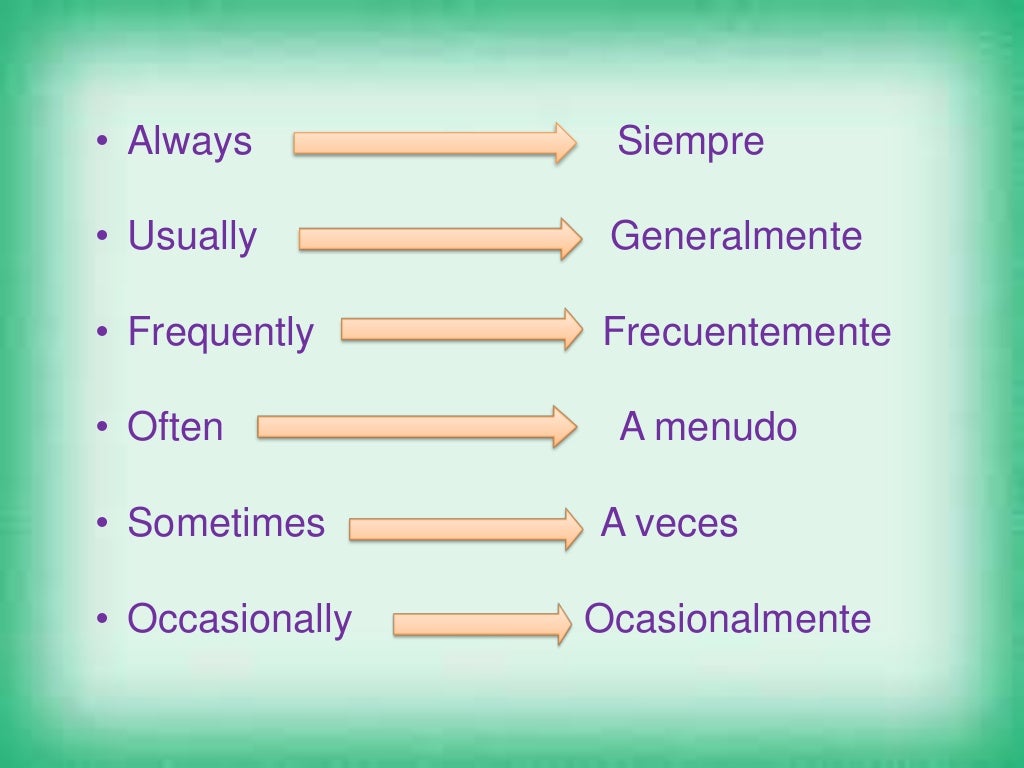 • Always Siempre

• Usually Generalmente

• Frequently Frecuentemente

• Often A menudo

• Sometimes A veces

• Occasionally Ocasionalmente